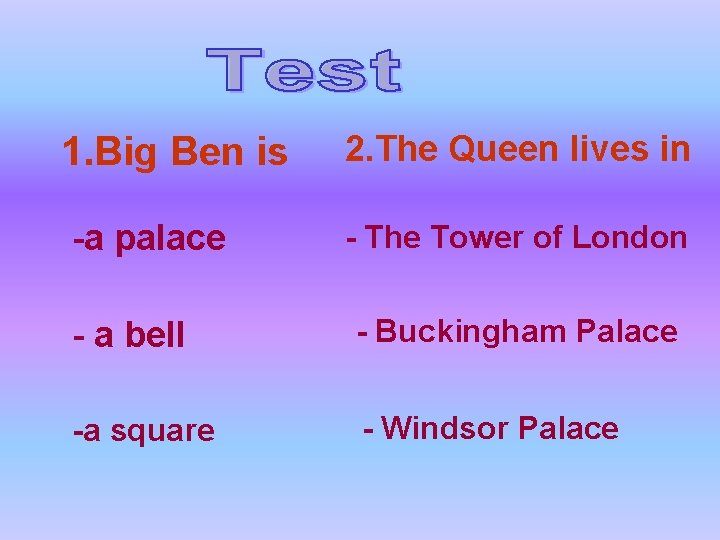 Test

1.Big Ben is

-a palace

- a bell

-a square

2.The Queen lives in

- The Tower of London

- Buckingham Palace

- Windsor Palace